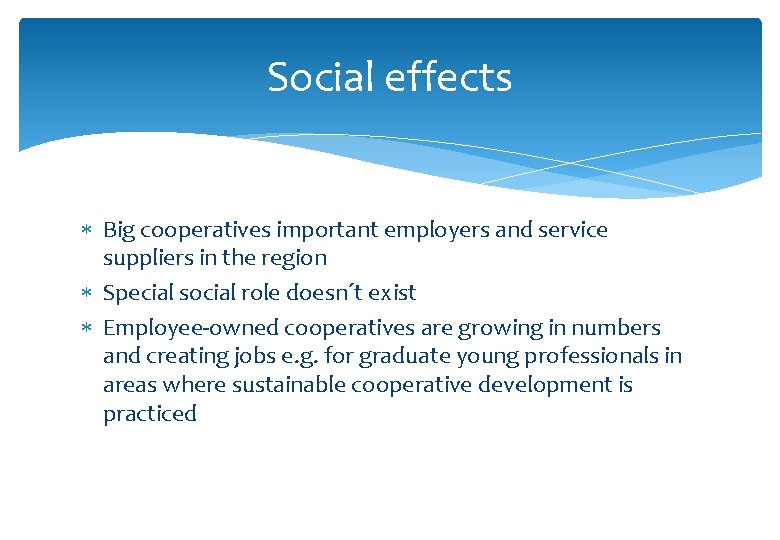 Social effects

∗ Big cooperatives important employers and service suppliers in the region
∗ Special social role doesn´t exist
∗ Employee-owned cooperatives are growing in numbers and creating jobs e.g. for graduate young professionals in areas where sustainable cooperative development is practiced